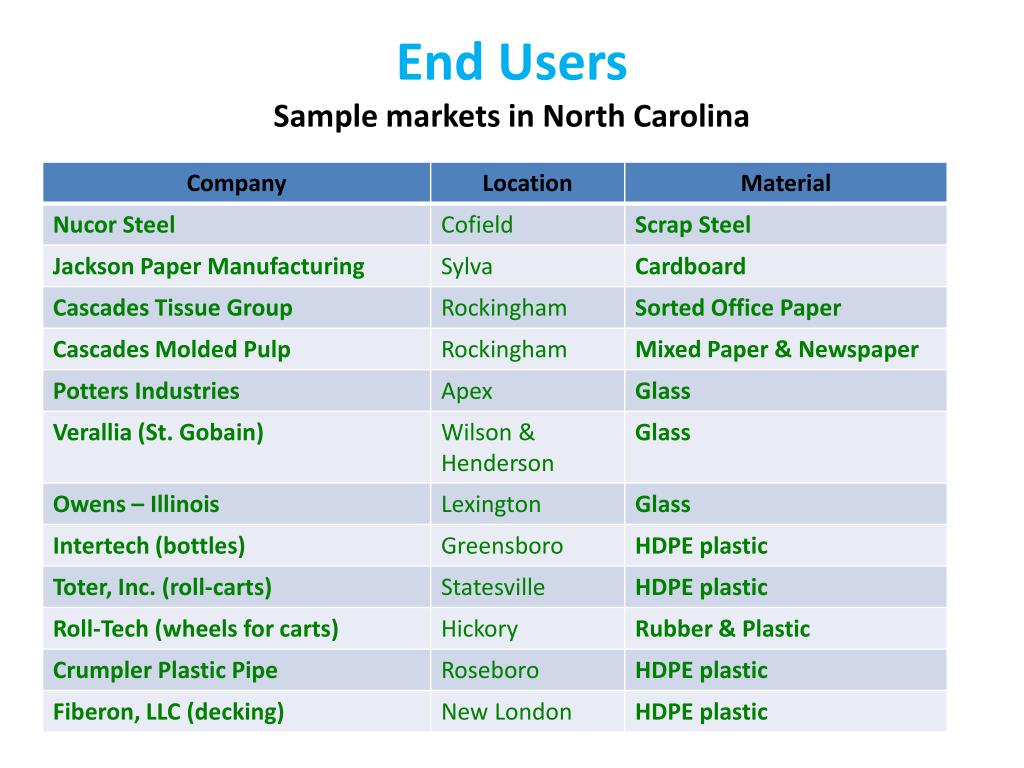 End Users

Sample markets in North Carolina

| Company | Location | Material |
|---|---|---|
| Nucor Steel | Cofield | Scrap Steel |
| Jackson Paper Manufacturing | Sylva | Cardboard |
| Cascades Tissue Group | Rockingham | Sorted Office Paper |
| Cascades Molded Pulp | Rockingham | Mixed Paper & Newspaper |
| Potters Industries | Apex | Glass |
| Verallia (St. Gobain) | Wilson & Henderson | Glass |
| Owens – Illinois | Lexington | Glass |
| Intertech (bottles) | Greensboro | HDPE plastic |
| Toter, Inc. (roll-carts) | Statesville | HDPE plastic |
| Roll-Tech (wheels for carts) | Hickory | Rubber & Plastic |
| Crumpler Plastic Pipe | Roseboro | HDPE plastic |
| Fiberon, LLC (decking) | New London | HDPE plastic |